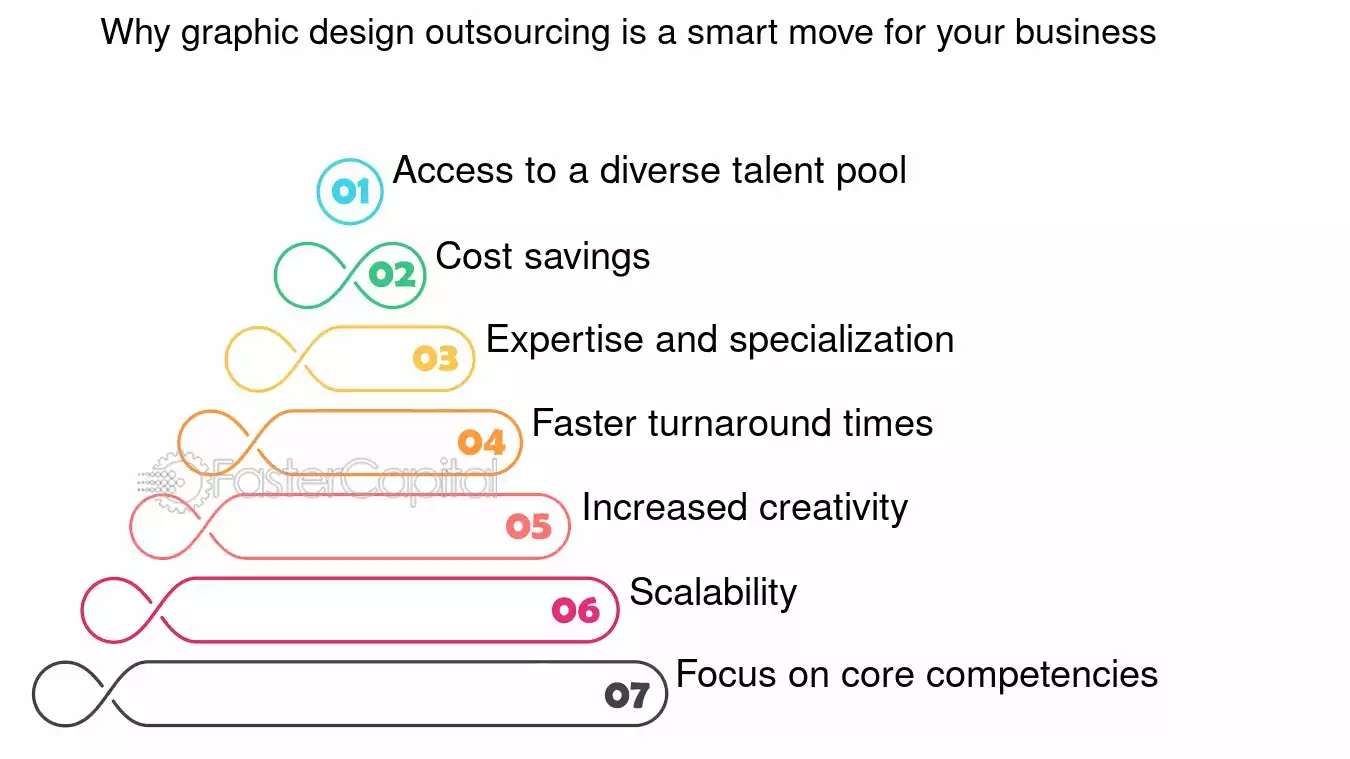 Why graphic design outsourcing is a smart move for your business

01 Access to a diverse talent pool

02 Cost savings

03 Expertise and specialization

04 Faster turnaround times

FasterCapital

05 Increased creativity

06 Scalability

07 Focus on core competencies